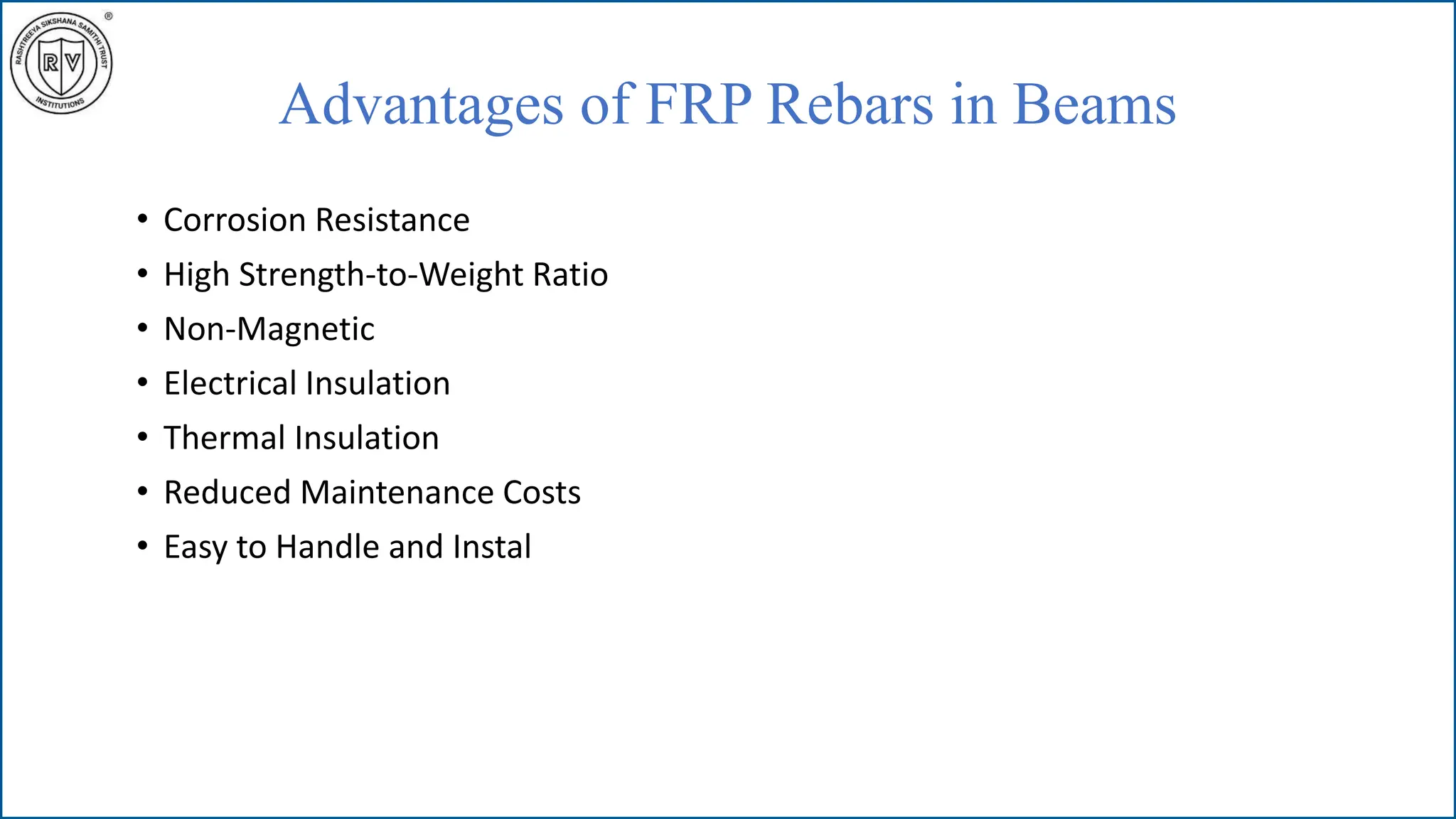 RASHTREEYA SIKSHANA SAMITHI TRUST
RV
INSTITUTIONS
®

Advantages of FRP Rebars in Beams

• Corrosion Resistance
• High Strength-to-Weight Ratio
• Non-Magnetic
• Electrical Insulation
• Thermal Insulation
• Reduced Maintenance Costs
• Easy to Handle and Instal